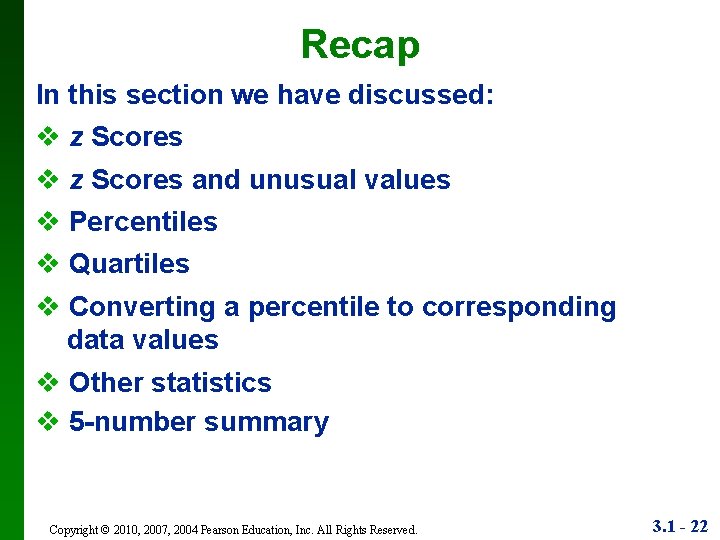 Recap

In this section we have discussed:

❖ z Scores

❖ z Scores and unusual values

❖ Percentiles

❖ Quartiles

❖ Converting a percentile to corresponding data values

❖ Other statistics

❖ 5-number summary

Copyright © 2010, 2007, 2004 Pearson Education, Inc. All Rights Reserved.

3.1 - 22